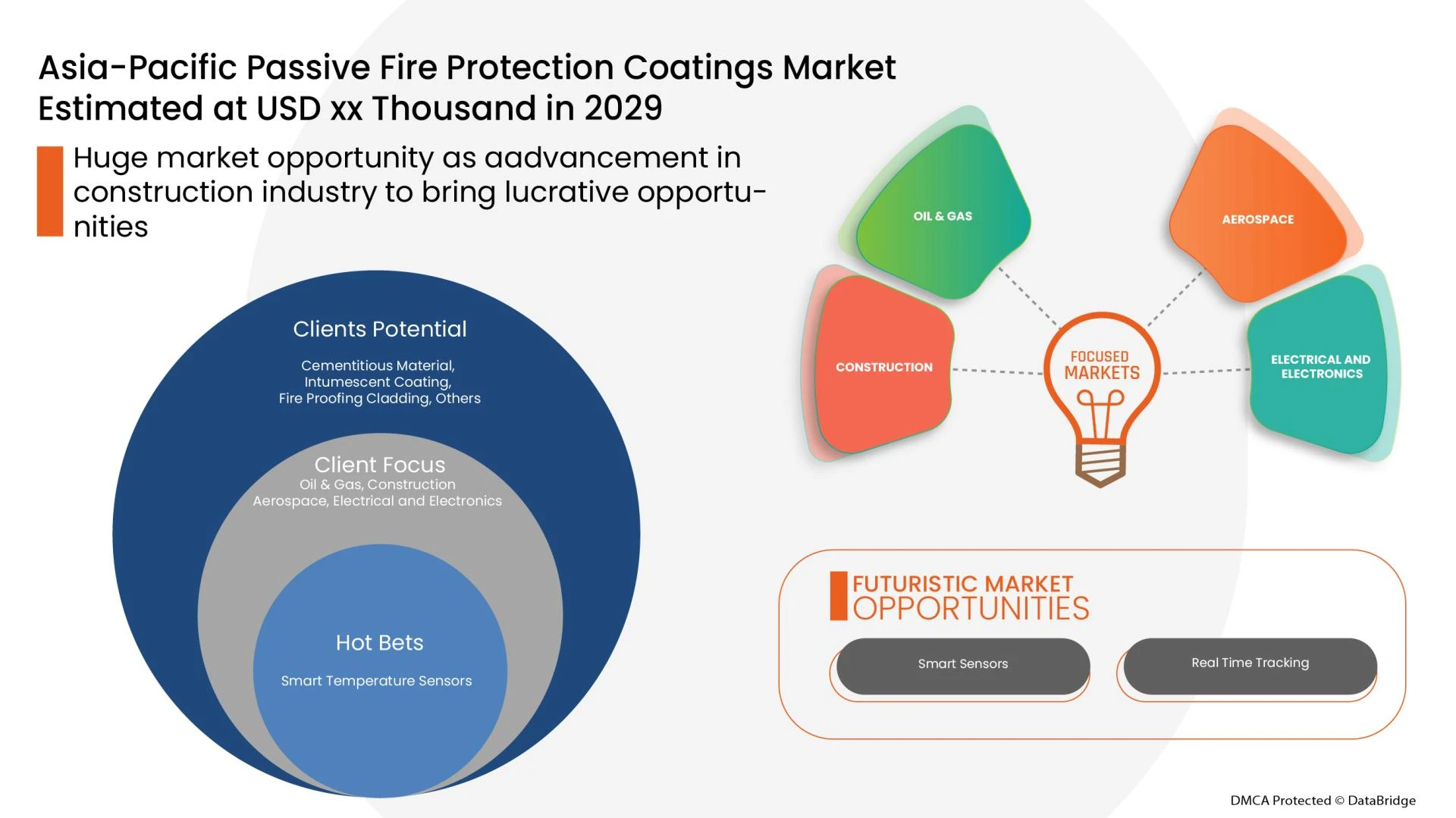 Asia-Pacific Passive Fire Protection Coatings Market Estimated at USD xx Thousand in 2029

Huge market opportunity as aadvancement in construction industry to bring lucrative opportunities

Clients Potential

Cementitious Material, Intumescent Coating, Fire Proofing Cladding, Others

Client Focus
Oil & Gas, Construction Aerospace, Electrical and Electronics

Hot Bets

Smart Temperature Sensors

OIL & GAS

AEROSPACE

CONSTRUCTION

FOCUSED MARKETS

ELECTRICAL AND ELECTRONICS

FUTURISTIC MARKET OPPORTUNITIES

Smart Sensors

Real Time Tracking

DMCA Protected © DataBridge